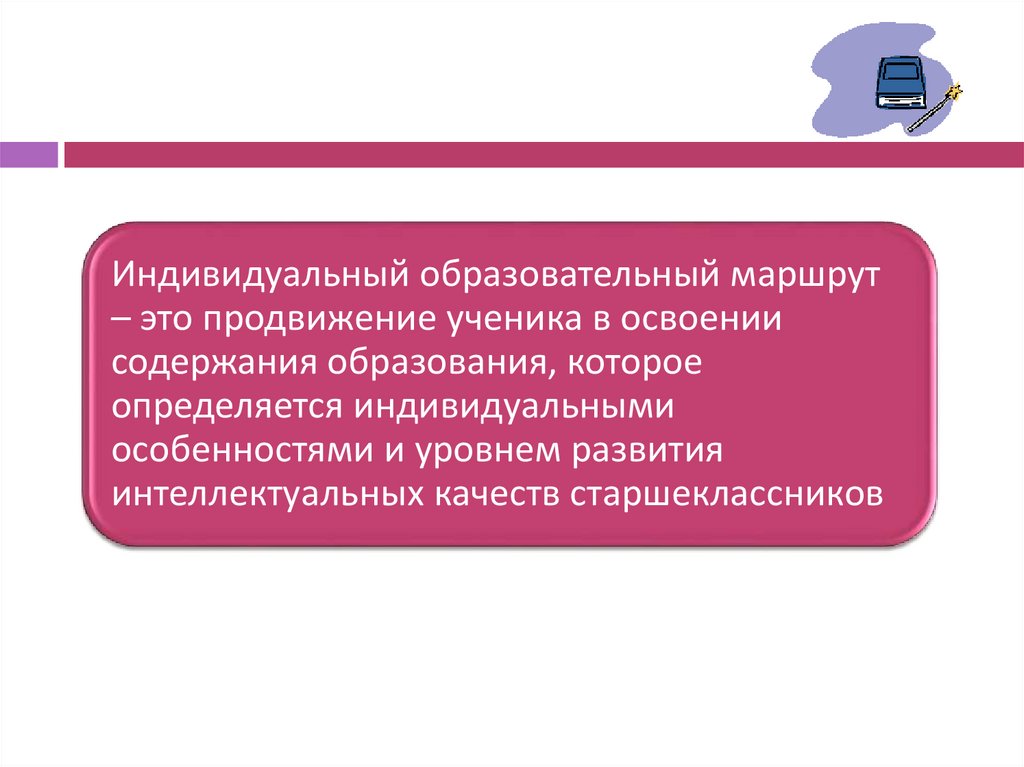 Индивидуальный образовательный маршрут – это продвижение ученика в освоении содержания образования, которое определяется индивидуальными особенностями и уровнем развития интеллектуальных качеств старшеклассников